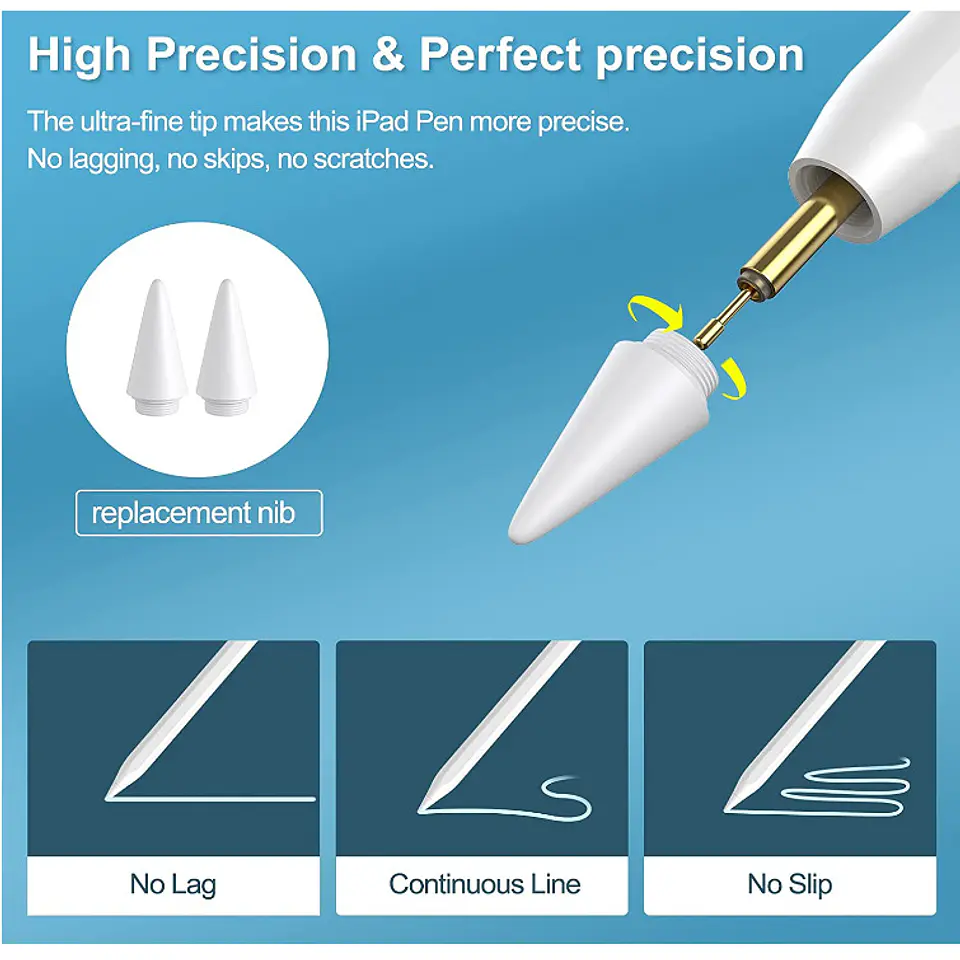 High Precision & Perfect precision

The ultra-fine tip makes this iPad Pen more precise.
No lagging, no skips, no scratches.

replacement nib

No Lag

Continuous Line

No Slip